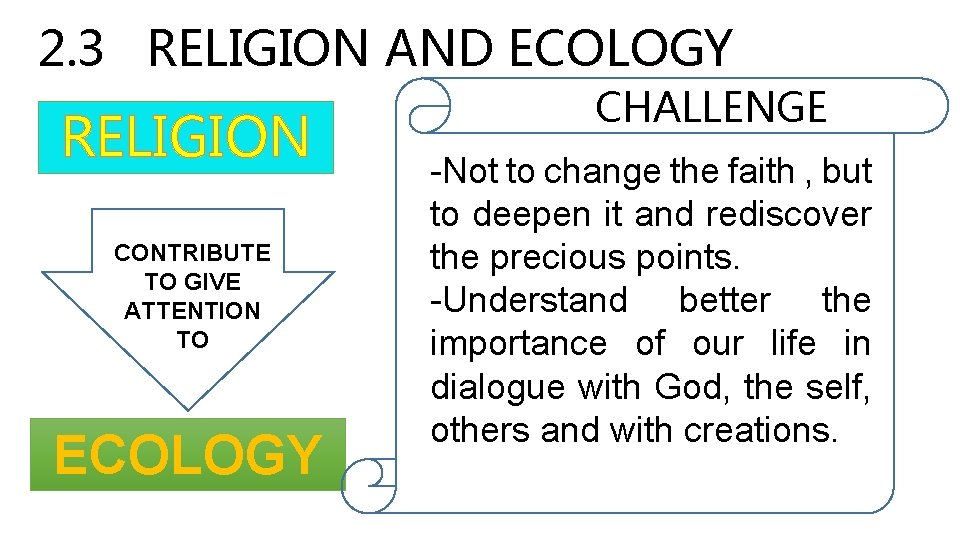 2.3 RELIGION AND ECOLOGY

RELIGION

CONTRIBUTE TO GIVE ATTENTION TO

ECOLOGY

CHALLENGE

-Not to change the faith , but to deepen it and rediscover the precious points.
-Understand better the importance of our life in dialogue with God, the self, others and with creations.